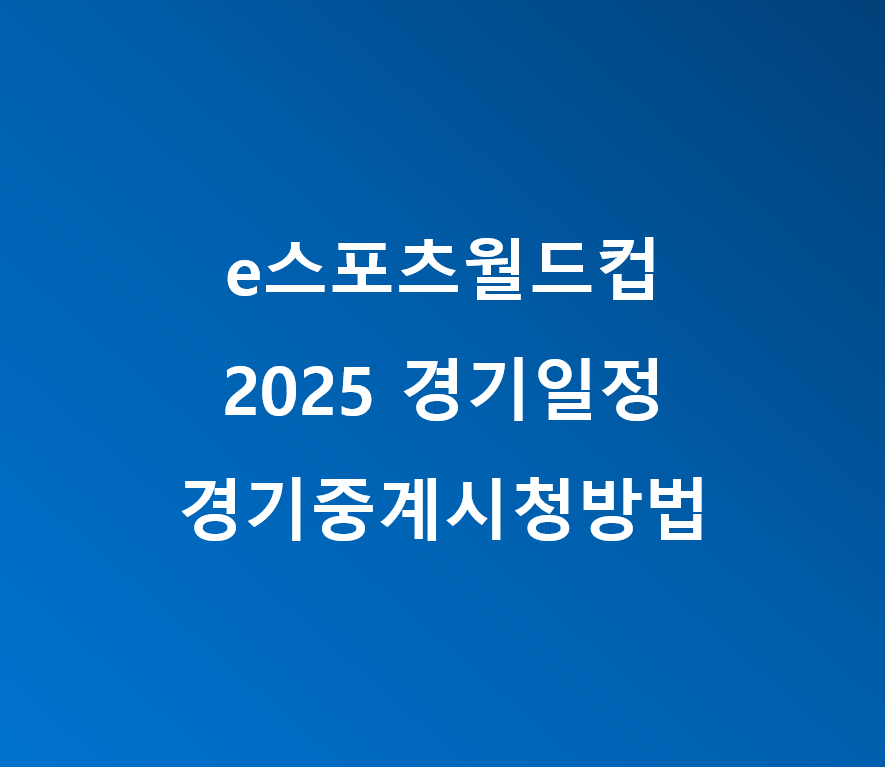 e스포츠월드컵
2025 경기일정
경기중계시청방법